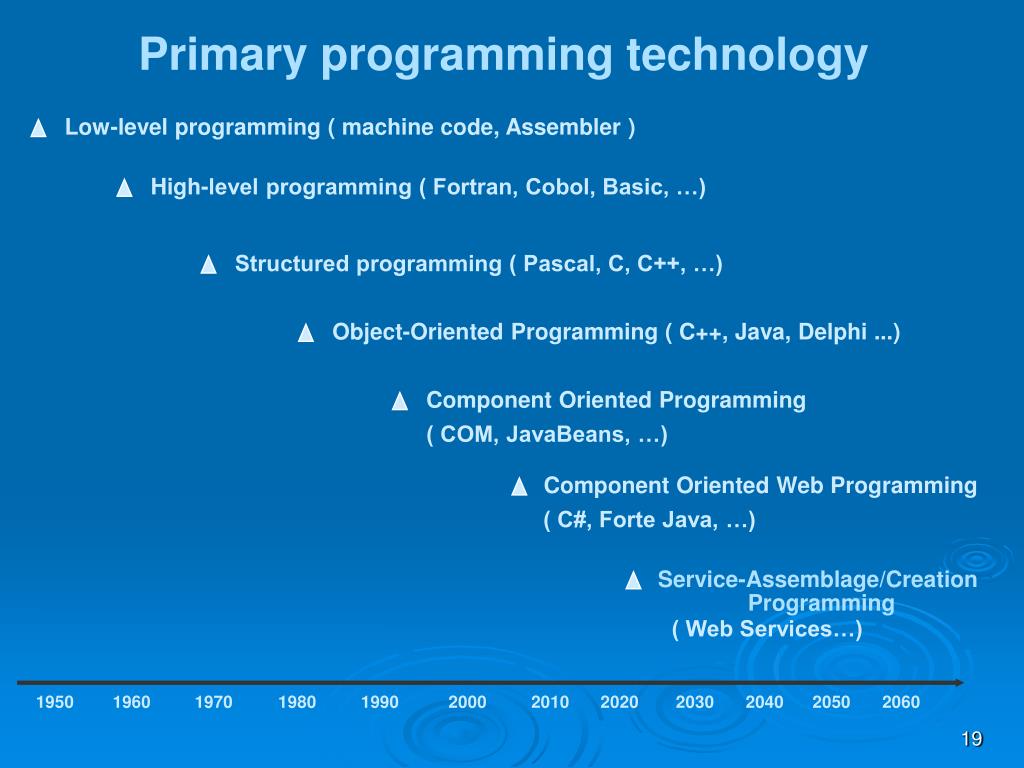 Primary programming technology

Low-level programming ( machine code, Assembler )

High-level programming ( Fortran, Cobol, Basic, …)

Structured programming ( Pascal, C, C++, …)

Object-Oriented Programming ( C++, Java, Delphi ...)

Component Oriented Programming ( COM, JavaBeans, …)

Component Oriented Web Programming ( C#, Forte Java, …)

Service-Assemblage/Creation Programming ( Web Services…)

1950 1960 1970 1980 1990 2000 2010 2020 2030 2040 2050 2060

19